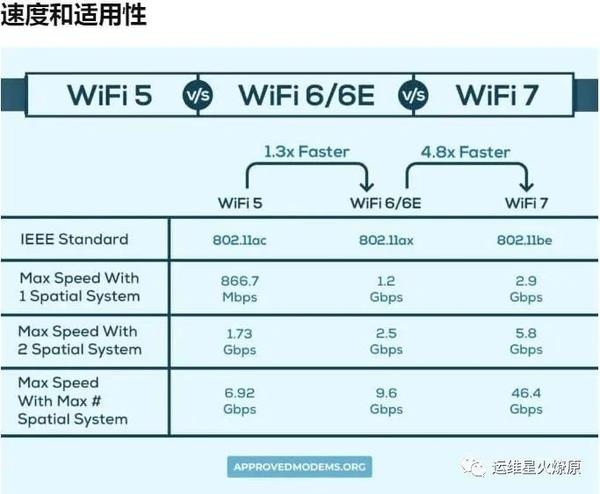 速度和适用性

WiFi 5 v/s WiFi 6/6E v/s WiFi 7

1.3x Faster

4.8x Faster

|  | WiFi 5 | WiFi 6/6E | WiFi 7 |
|---|---|---|---|
| IEEE Standard | 802.11ac | 802.11ax | 802.11be |
| Max Speed With 1 Spatial System | 866.7 Mbps | 1.2 Gbps | 2.9 Gbps |
| Max Speed With 2 Spatial System | 1.73 Gbps | 2.5 Gbps | 5.8 Gbps |
| Max Speed With Max # Spatial System | 6.92 Gbps | 9.6 Gbps | 46.4 Gbps |

APPROVEDMODEMS.ORG

运维星火燎原